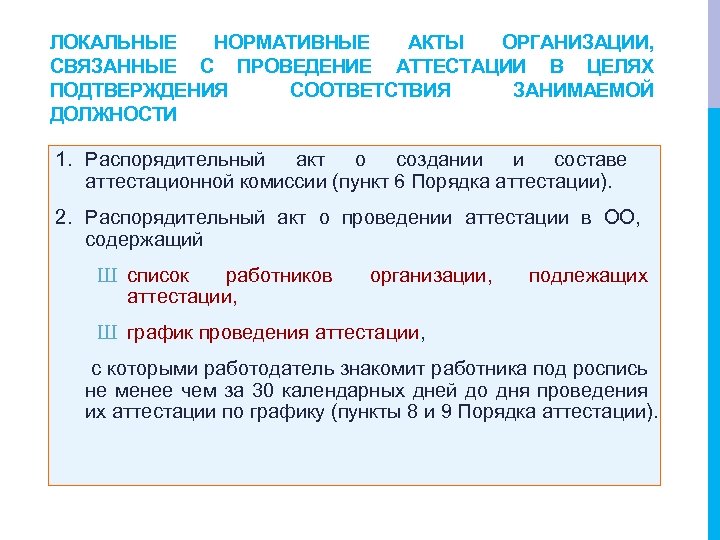 ЛОКАЛЬНЫЕ НОРМАТИВНЫЕ АКТЫ ОРГАНИЗАЦИИ, СВЯЗАННЫЕ С ПРОВЕДЕНИЕ АТТЕСТАЦИИ В ЦЕЛЯХ ПОДТВЕРЖДЕНИЯ СООТВЕТСТВИЯ ЗАНИМАЕМОЙ ДОЛЖНОСТИ

1. Распорядительный акт о создании и составе аттестационной комиссии (пункт 6 Порядка аттестации).

2. Распорядительный акт о проведении аттестации в ОО, содержащий

Ш список работников организации, подлежащих аттестации,

Ш график проведения аттестации,

с которыми работодатель знакомит работника под роспись не менее чем за 30 календарных дней до дня проведения их аттестации по графику (пункты 8 и 9 Порядка аттестации).